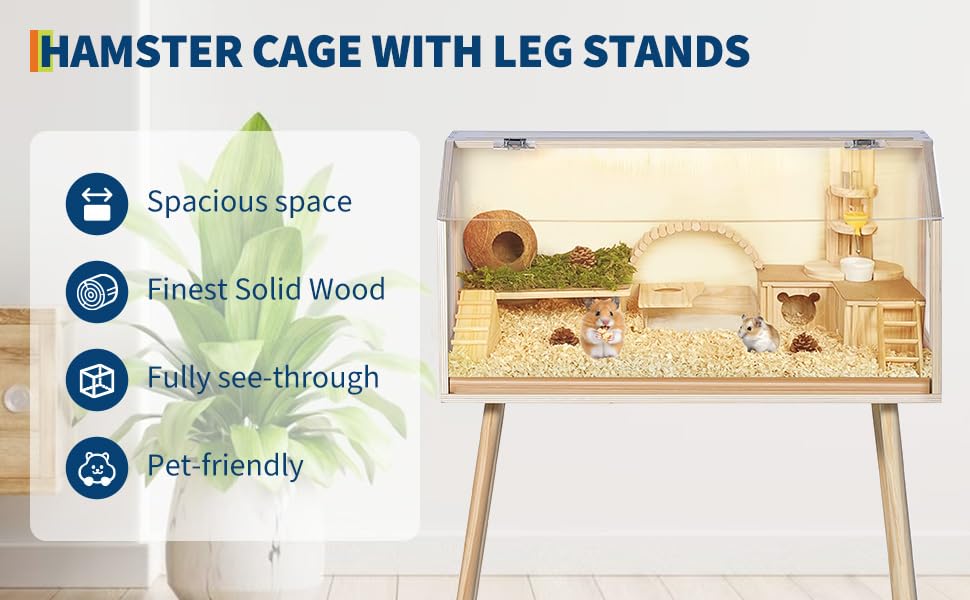 HAMSTER CAGE WITH LEG STANDS

Spacious space

Finest Solid Wood

Fully see-through

Pet-friendly